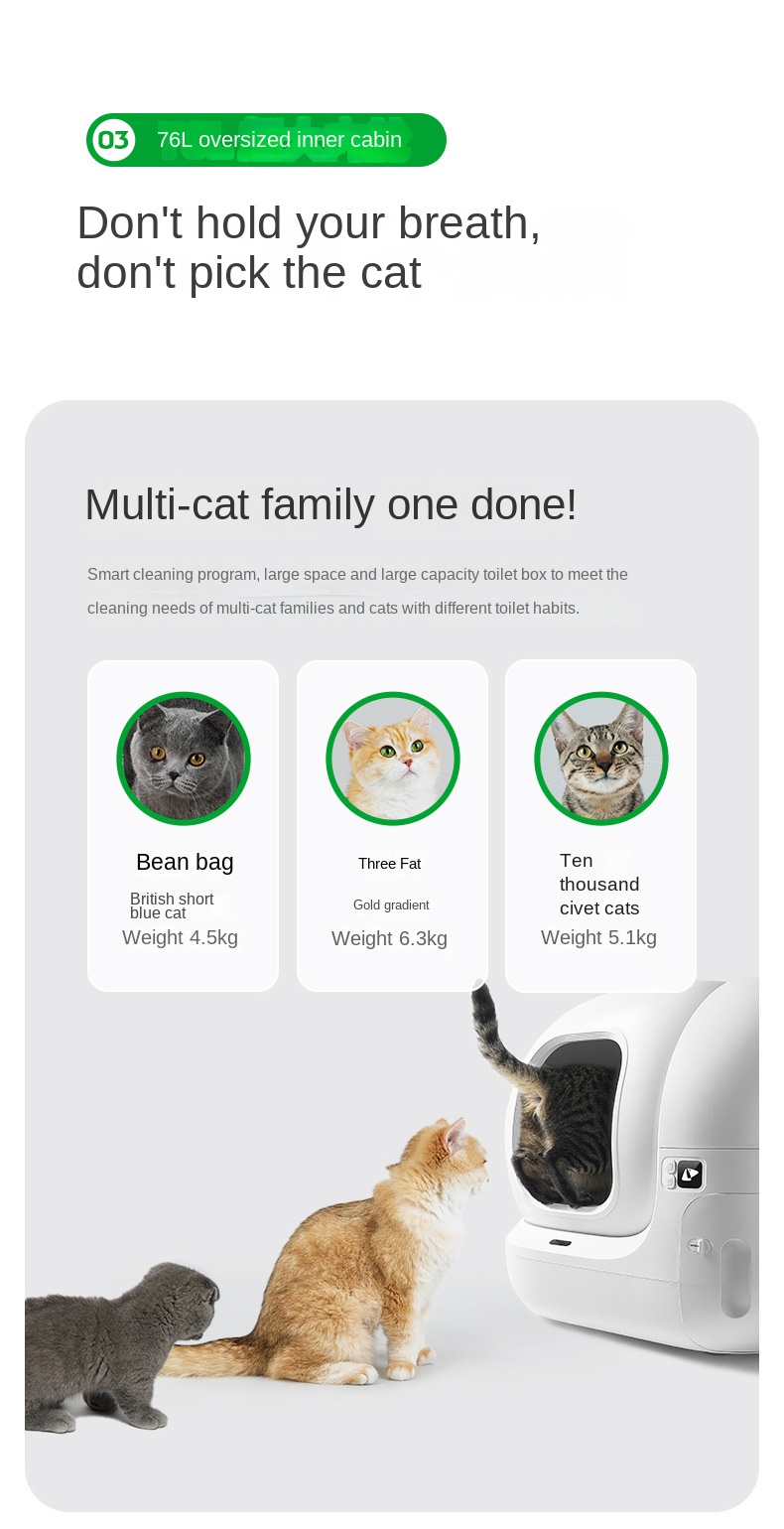 03 76L oversized inner cabin

Don't hold your breath, don't pick the cat

Multi-cat family one done!

Smart cleaning program, large space and large capacity toilet box to meet the cleaning needs of multi-cat families and cats with different toilet habits.

Bean bag
British short blue cat
Weight 4.5kg

Three Fat
Gold gradient
Weight 6.3kg

Ten thousand civet cats
Weight 5.1kg